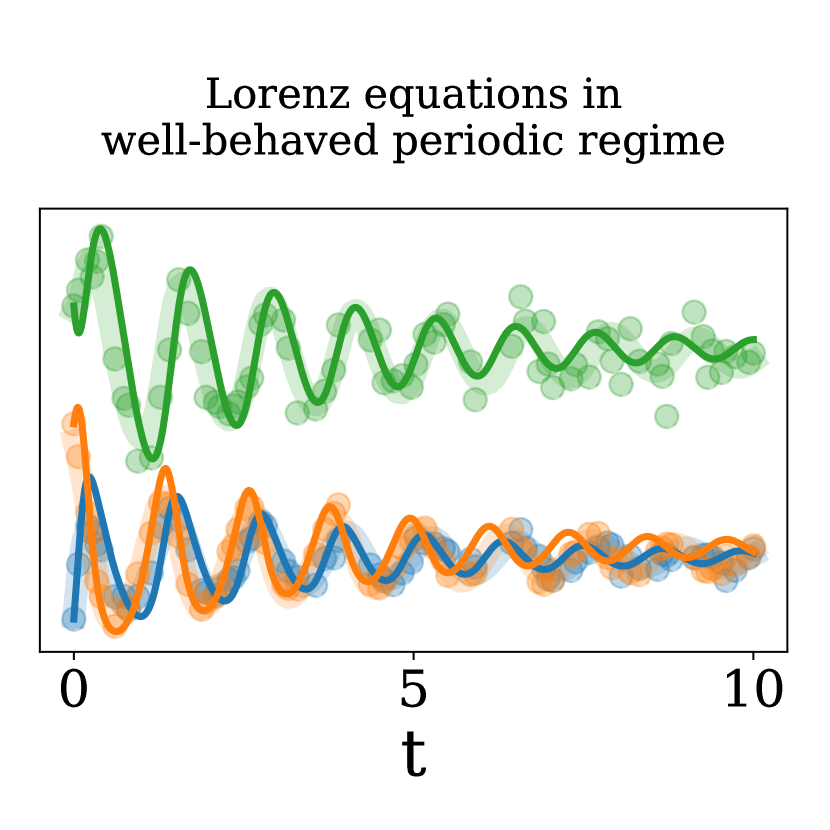 Lorenz equations in
well-behaved periodic regime

0
5
10
t